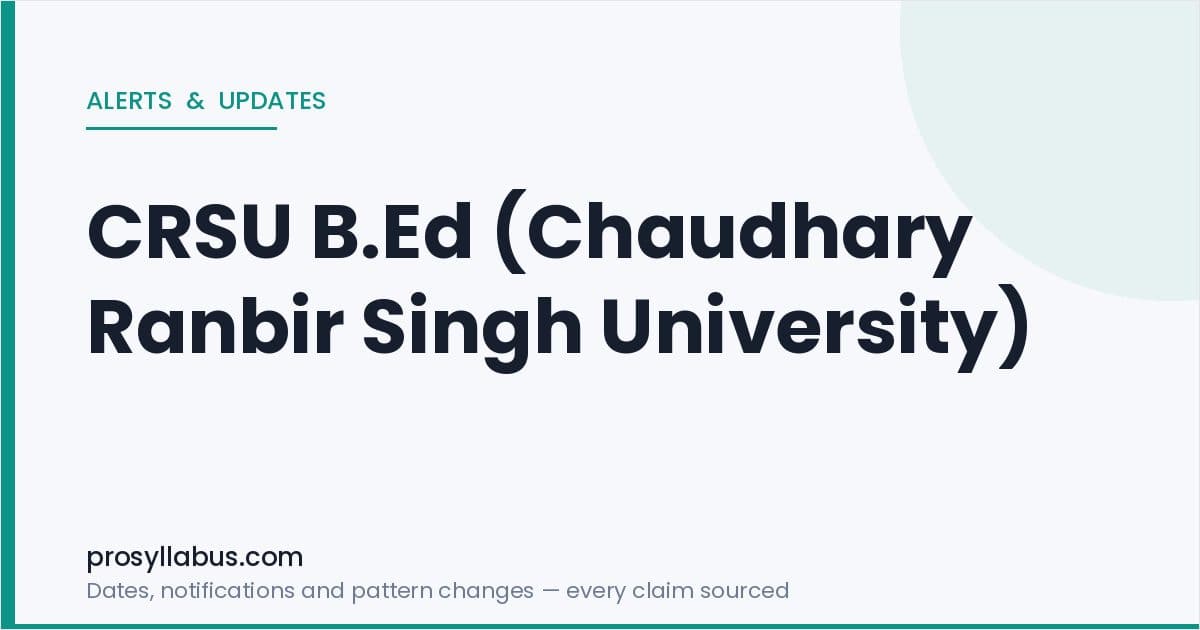 ALERTS & UPDATES

CRSU B.Ed (Chaudhary Ranbir Singh University)

prosyllabus.com

Dates, notifications and pattern changes — every claim sourced